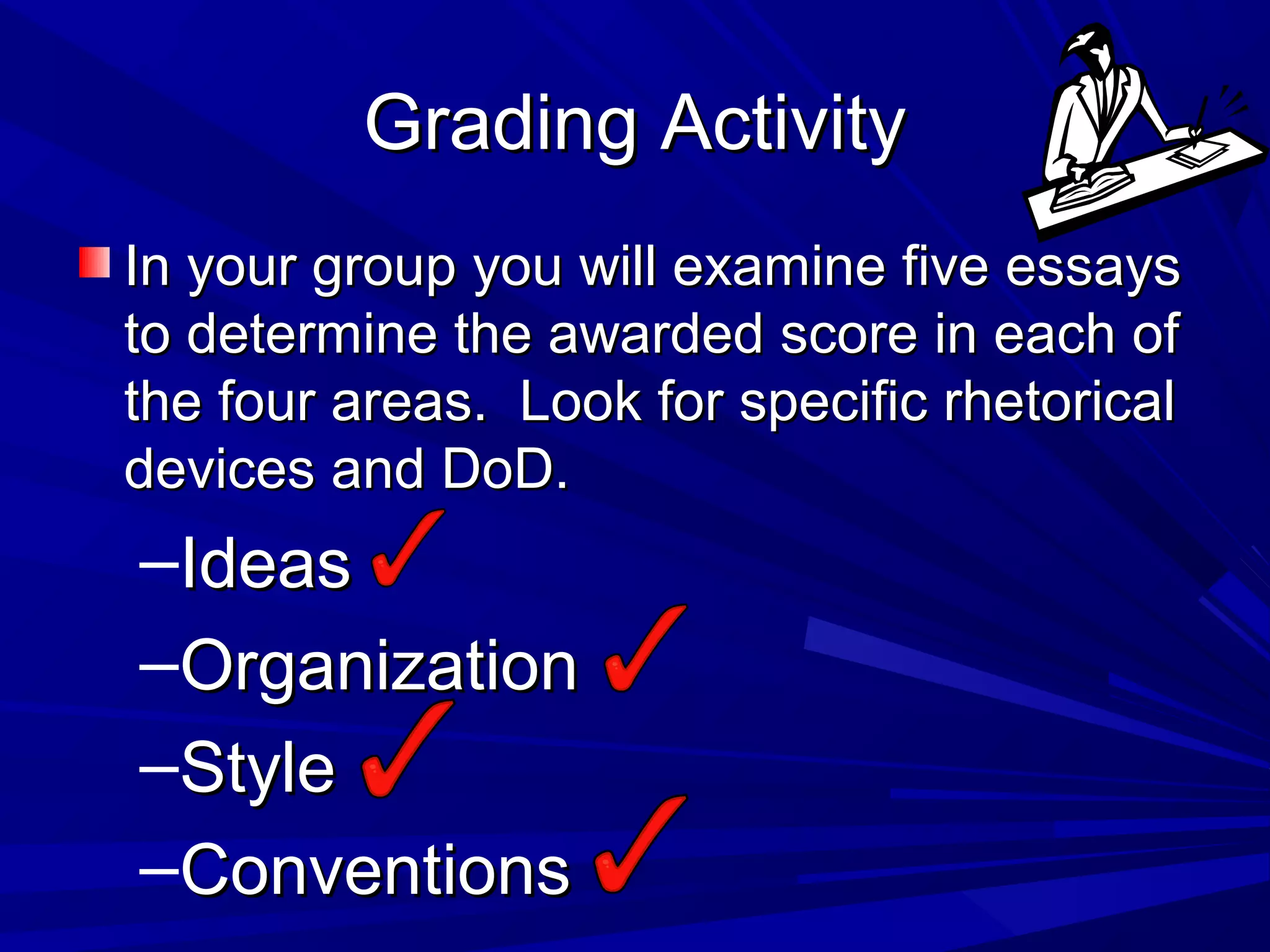 Grading Activity

In your group you will examine five essays to determine the awarded score in each of the four areas.  Look for specific rhetorical devices and DoD.

–Ideas ✓
–Organization ✓
–Style ✓
–Conventions ✓